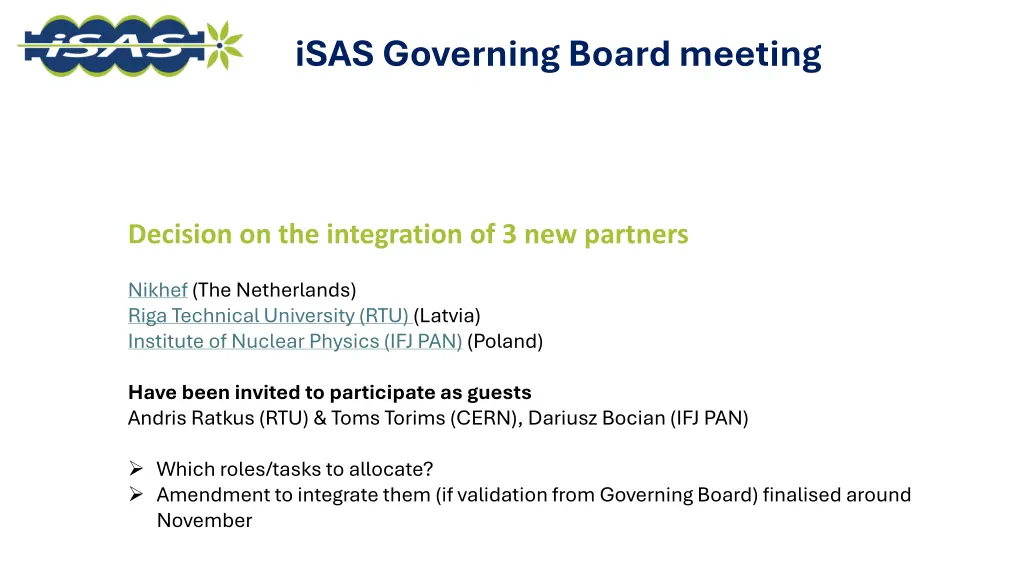 iSAS

iSAS Governing Board meeting

Decision on the integration of 3 new partners

Nikhef (The Netherlands)
Riga Technical University (RTU) (Latvia)
Institute of Nuclear Physics (IFJ PAN) (Poland)

Have been invited to participate as guests
Andris Ratkus (RTU) & Toms Torims (CERN), Dariusz Bocian (IFJ PAN)

➢ Which roles/tasks to allocate?
➢ Amendment to integrate them (if validation from Governing Board) finalised around November